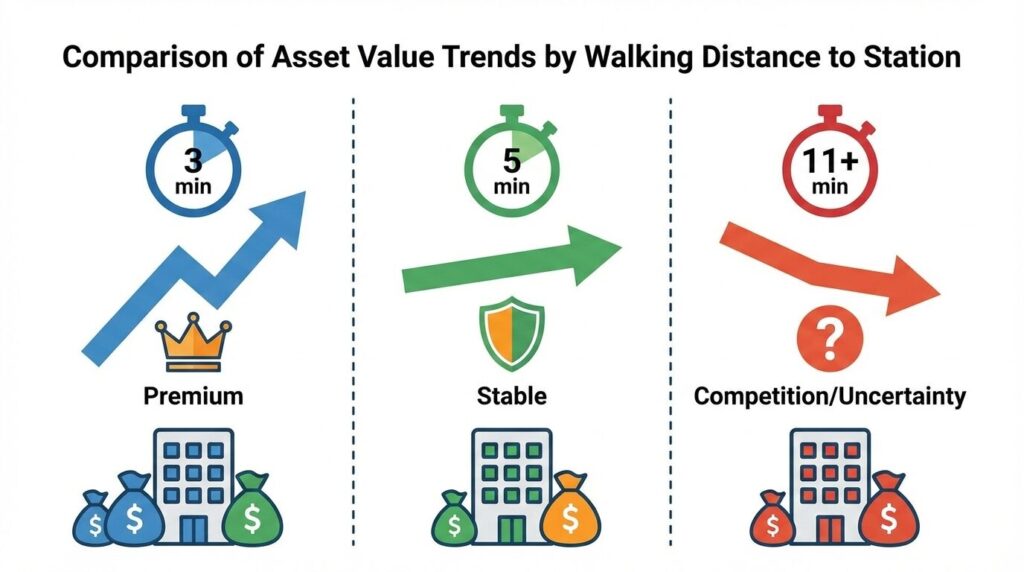 Comparison of Asset Value Trends by Walking Distance to Station

3 min

Premium

$ $ $

5 min

Stable

$ $

11+ min

?

Competition/Uncertainty

$ $